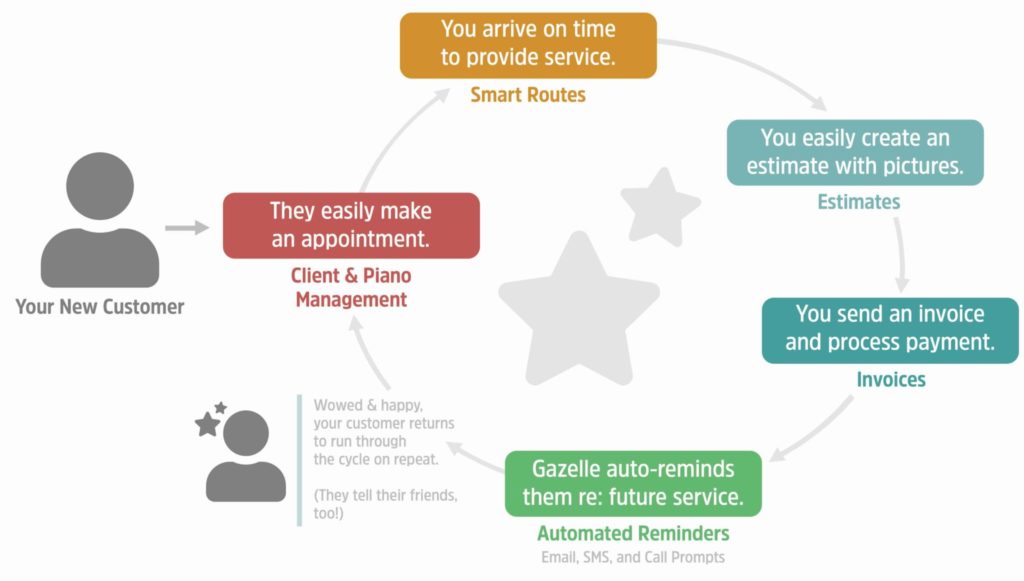 Your New Customer

They easily make an appointment.
Client & Piano Management

You arrive on time to provide service.
Smart Routes

You easily create an estimate with pictures.
Estimates

You send an invoice and process payment.
Invoices

Gazelle auto-reminds them re: future service.
Automated Reminders
Email, SMS, and Call Prompts

Wowed & happy, your customer returns to run through the cycle on repeat.

(They tell their friends, too!)